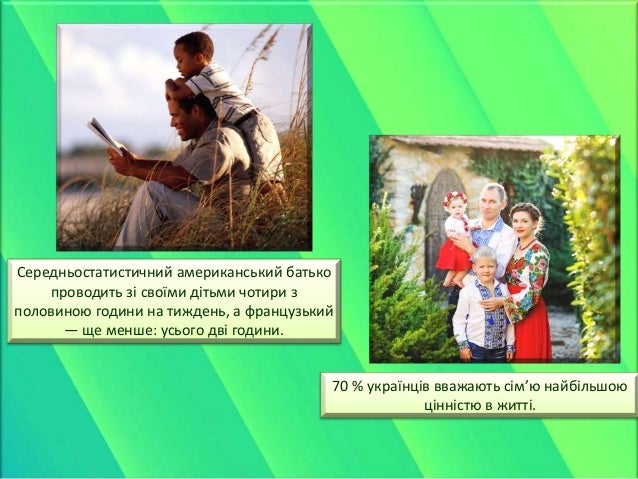 Середньостатистичний американський батько проводить зі своїми дітьми чотири з половиною години на тиждень, а французький — ще менше: усього дві години.

70 % українців вважають сім'ю найбільшою цінністю в житті.